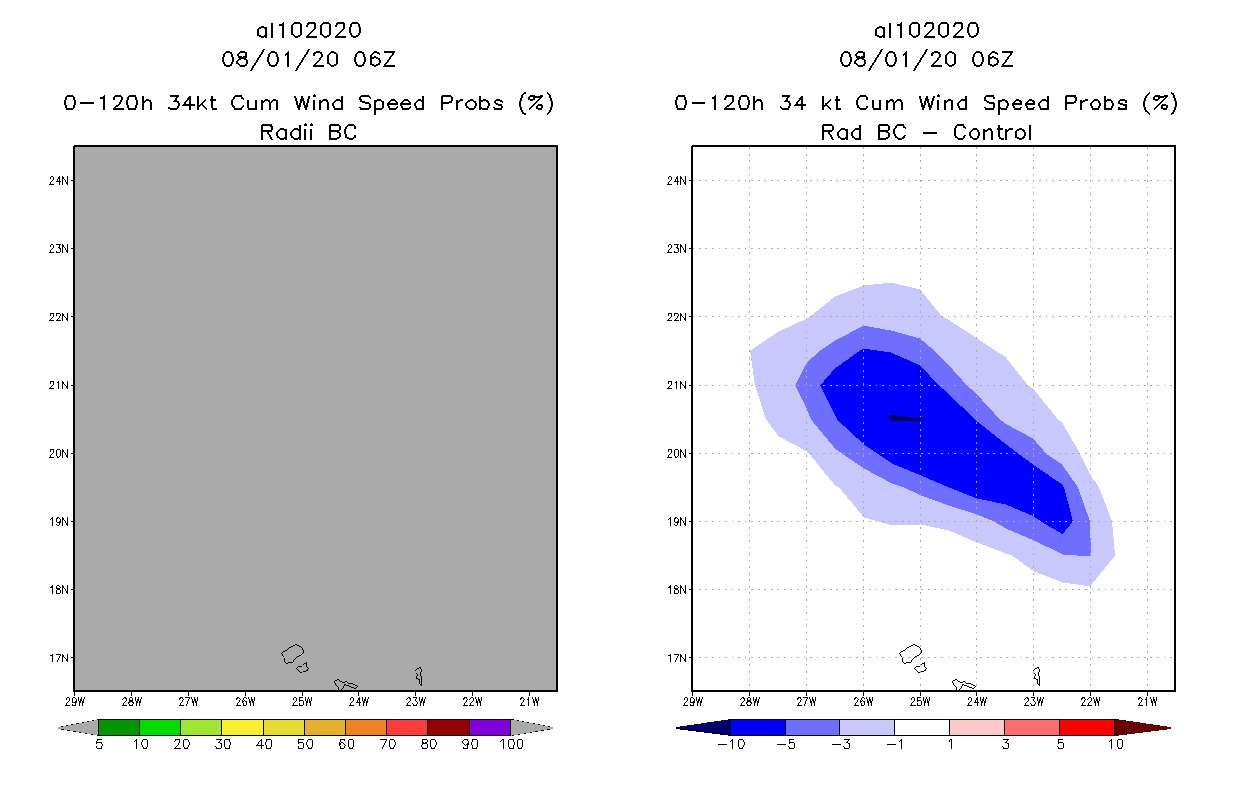 al102020
08/01/20 06Z
0-120h 34kt Cum Wind Speed Probs (%)
Radii BC

24N
23N
22N
21N
20N
19N
18N
17N

29W 28W 27W 26W 25W 24W 23W 22W 21W

5 10 20 30 40 50 60 70 80 90 100

al102020
08/01/20 06Z
0-120h 34 kt Cum Wind Speed Probs (%)
Rad BC - Control

24N
23N
22N
21N
20N
19N
18N
17N

29W 28W 27W 26W 25W 24W 23W 22W 21W

-10 -5 -3 -1 1 3 5 10